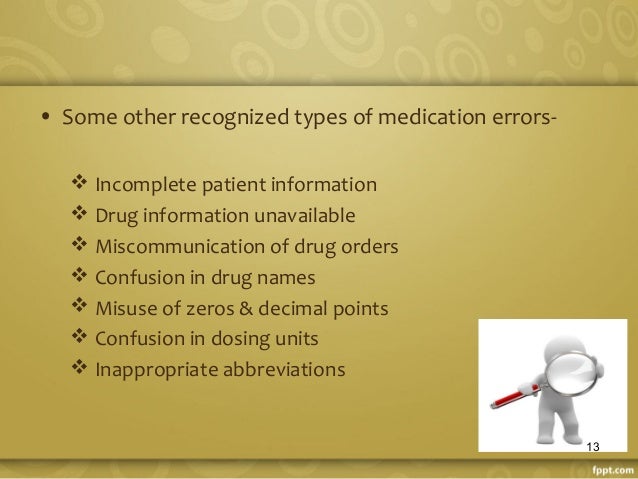 • Some other recognized types of medication errors-

❖ Incomplete patient information
❖ Drug information unavailable
❖ Miscommunication of drug orders
❖ Confusion in drug names
❖ Misuse of zeros & decimal points
❖ Confusion in dosing units
❖ Inappropriate abbreviations

13

fppt.com